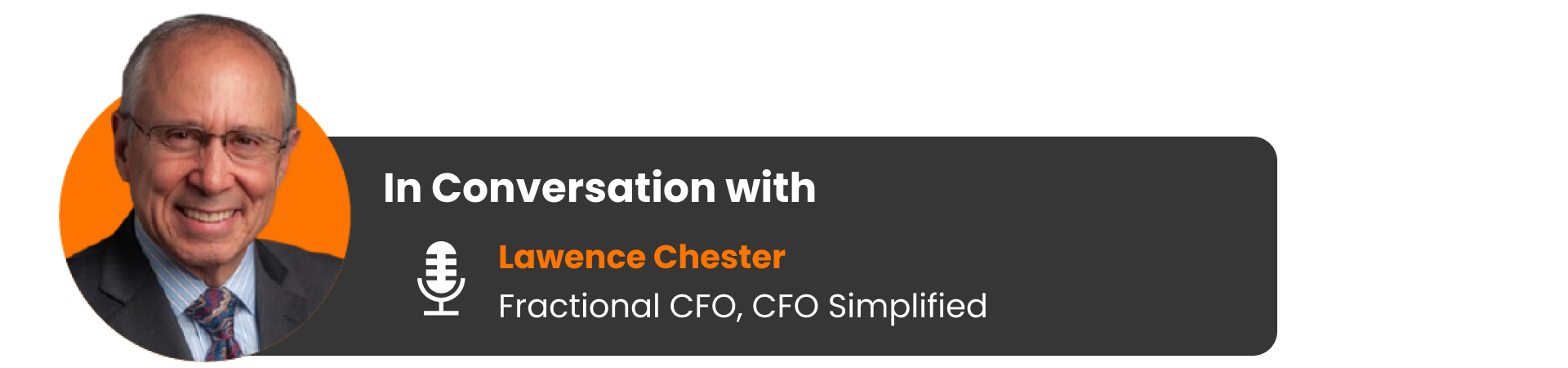 In Conversation with

Lawence Chester
Fractional CFO, CFO Simplified